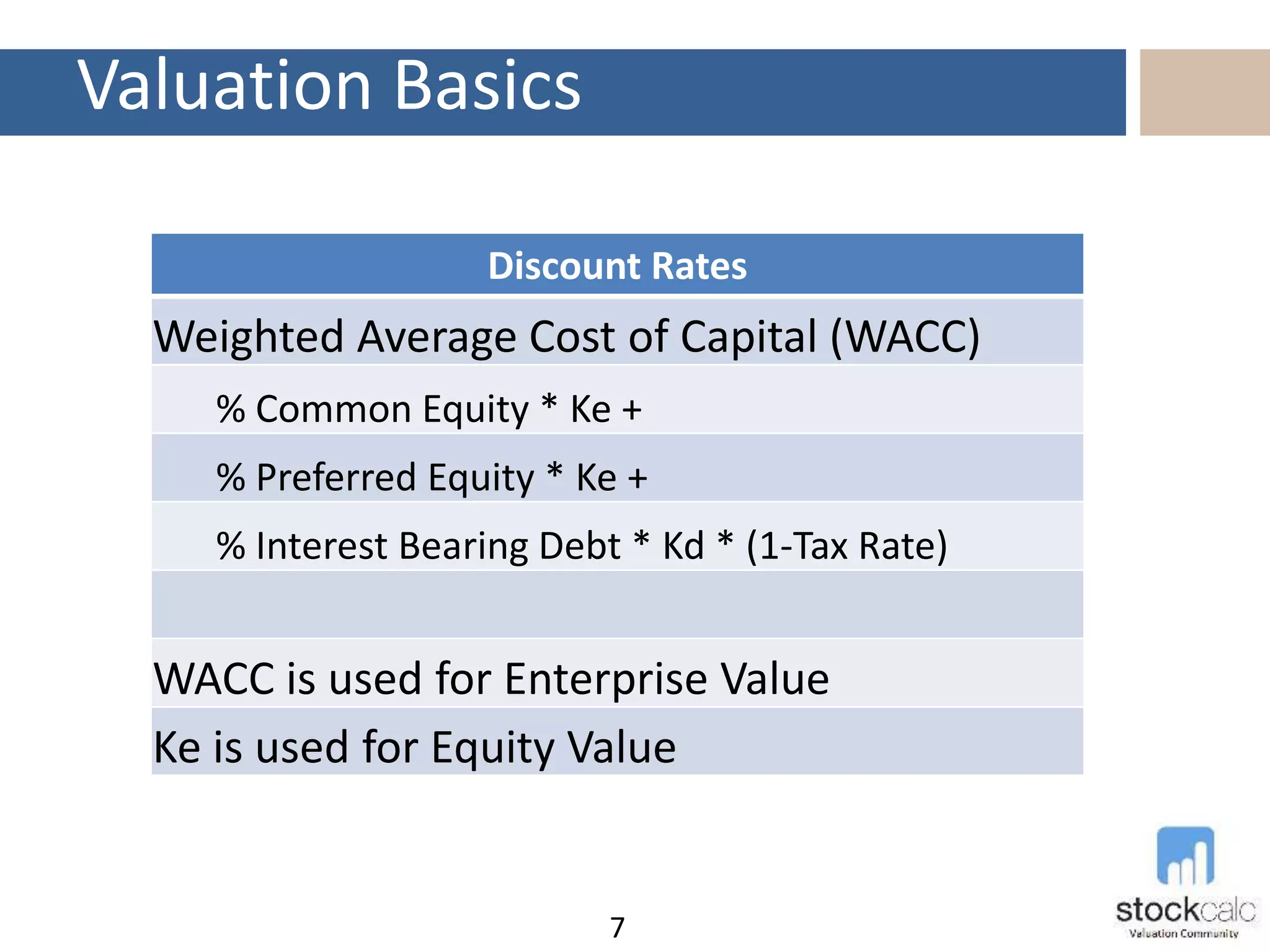 Valuation Basics

| Discount Rates |
|---|
| Weighted Average Cost of Capital (WACC) |
| % Common Equity * Ke + |
| % Preferred Equity * Ke + |
| % Interest Bearing Debt * Kd * (1-Tax Rate) |
| |
| WACC is used for Enterprise Value |
| Ke is used for Equity Value |

7

stockcalc
Valuation Community